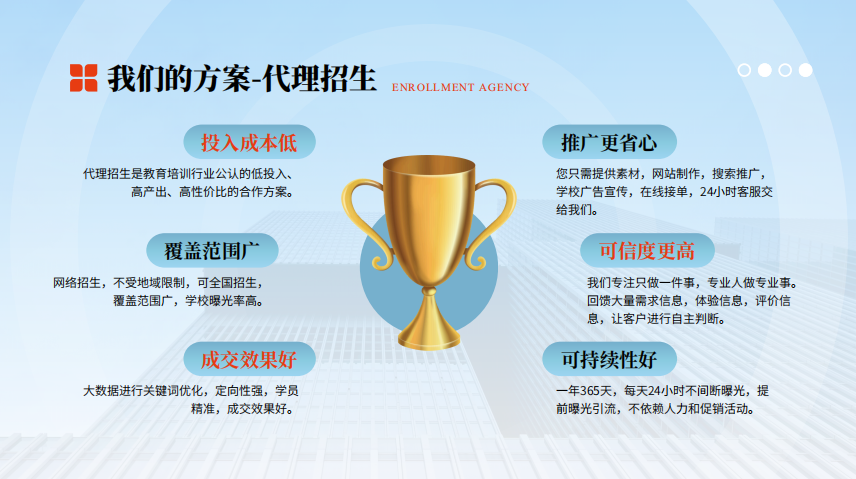 我们的方案-代理招生 ENROLLMENT AGENCY

投入成本低

代理招生是教育培训行业公认的低投入、高产出、高性价比的合作方案。

覆盖范围广

网络招生，不受地域限制，可全国招生，覆盖范围广，学校曝光率高。

成交效果好

大数据进行关键词优化，定向性强，学员精准，成交效果好。

推广更省心

您只需提供素材，网站制作，搜索推广，学校广告宣传，在线接单，24小时客服交给我们。

可信度更高

我们专注只做一件事，专业人做专业事。回馈大量需求信息，体验信息，评价信息，让客户进行自主判断。

可持续性好

一年365天，每天24小时不间断曝光，提前曝光引流，不依赖人力和促销活动。